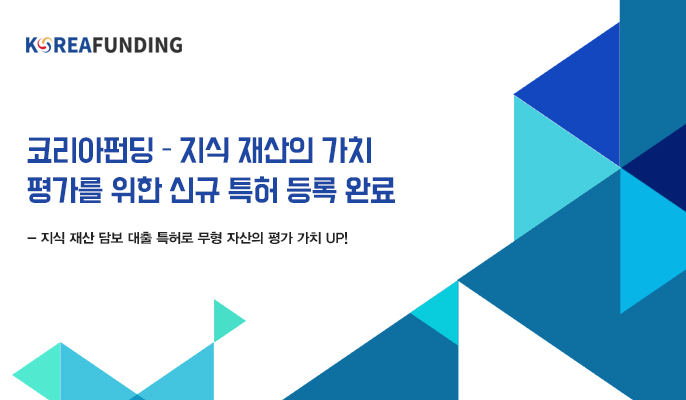 KOREAFUNDING

코리아펀딩 - 지식 재산의 가치 평가를 위한 신규 특허 등록 완료

– 지식 재산 담보 대출 특허로 무형 자산의 평가 가치 UP!